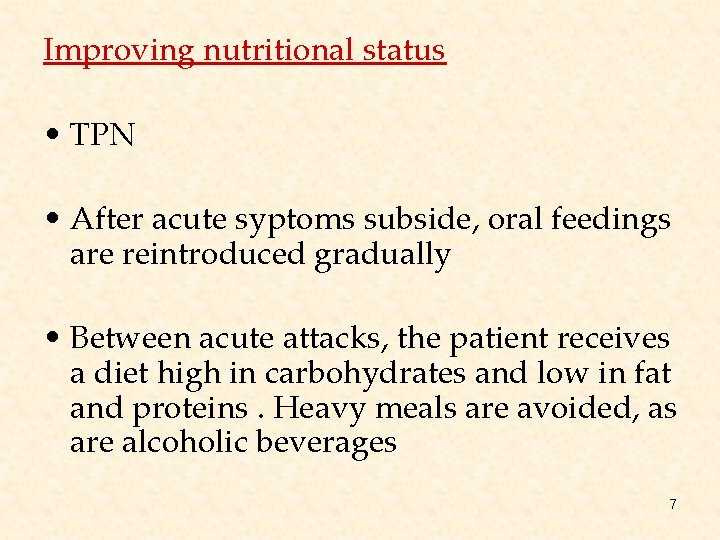 Improving nutritional status

• TPN

• After acute syptoms subside, oral feedings are reintroduced gradually

• Between acute attacks, the patient receives a diet high in carbohydrates and low in fat and proteins . Heavy meals are avoided, as are alcoholic beverages

7